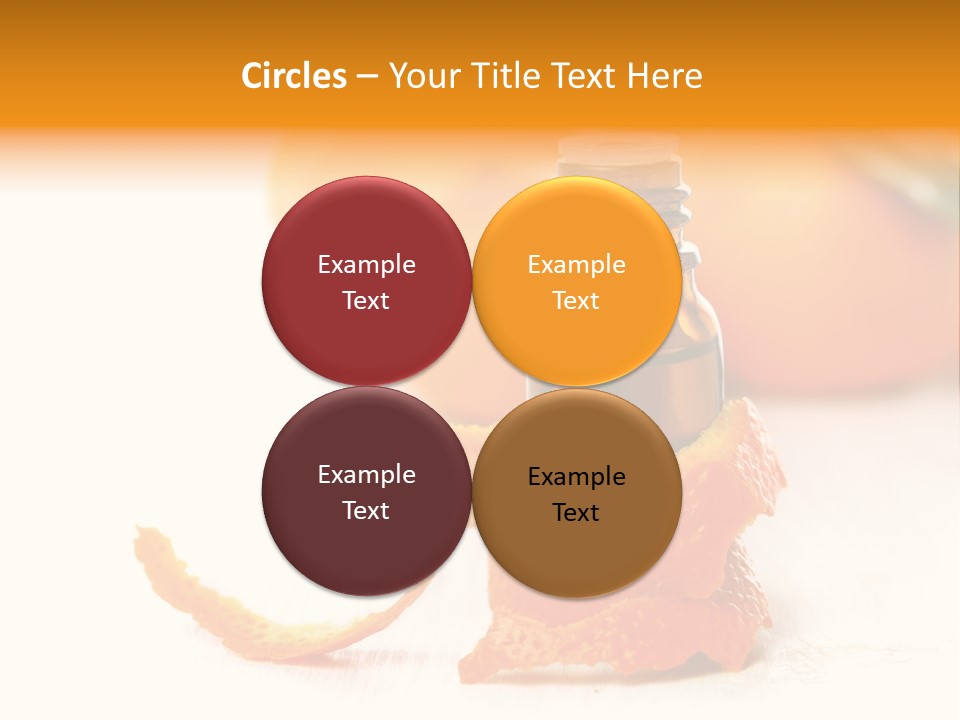 Circles – Your Title Text Here

Example Text

Example Text

Example Text

Example Text